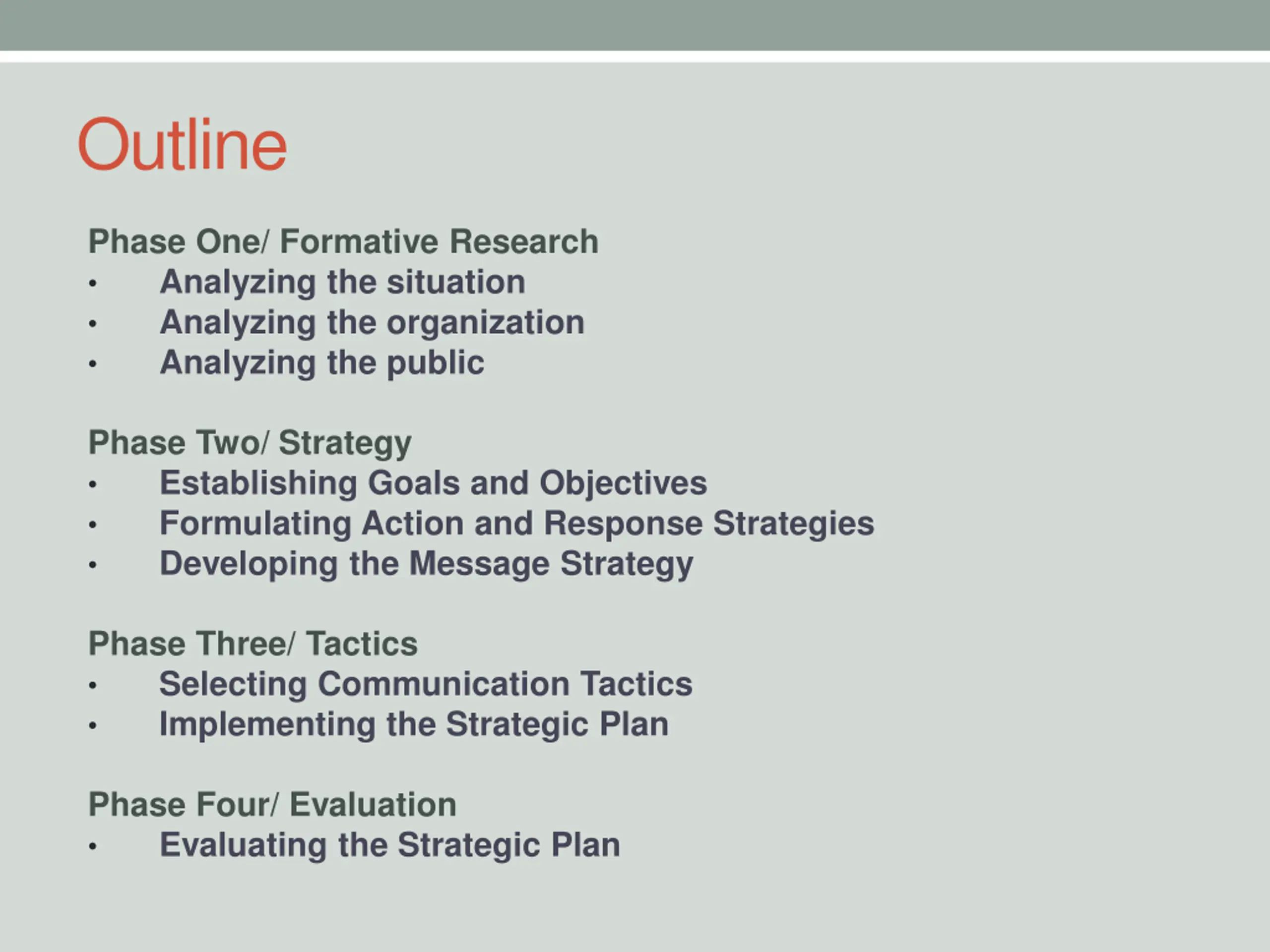 Outline

Phase One/ Formative Research
• Analyzing the situation
• Analyzing the organization
• Analyzing the public

Phase Two/ Strategy
• Establishing Goals and Objectives
• Formulating Action and Response Strategies
• Developing the Message Strategy

Phase Three/ Tactics
• Selecting Communication Tactics
• Implementing the Strategic Plan

Phase Four/ Evaluation
• Evaluating the Strategic Plan